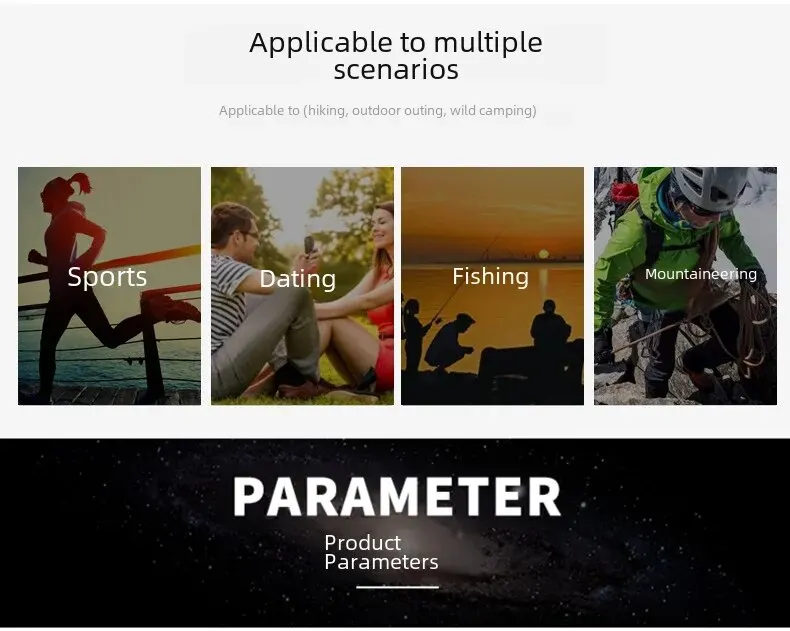 Applicable to multiple scenarios

Applicable to (hiking, outdoor outing, wild camping)

Sports

Dating

Fishing

Mountaineering

PARAMETER

Product Parameters